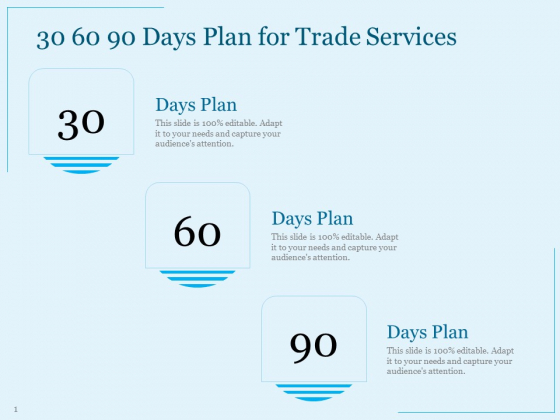 30 60 90 Days Plan for Trade Services

30

Days Plan

This slide is 100% editable. Adapt it to your needs and capture your audience's attention.

60

Days Plan

This slide is 100% editable. Adapt it to your needs and capture your audience's attention.

90

Days Plan

This slide is 100% editable. Adapt it to your needs and capture your audience's attention.

1